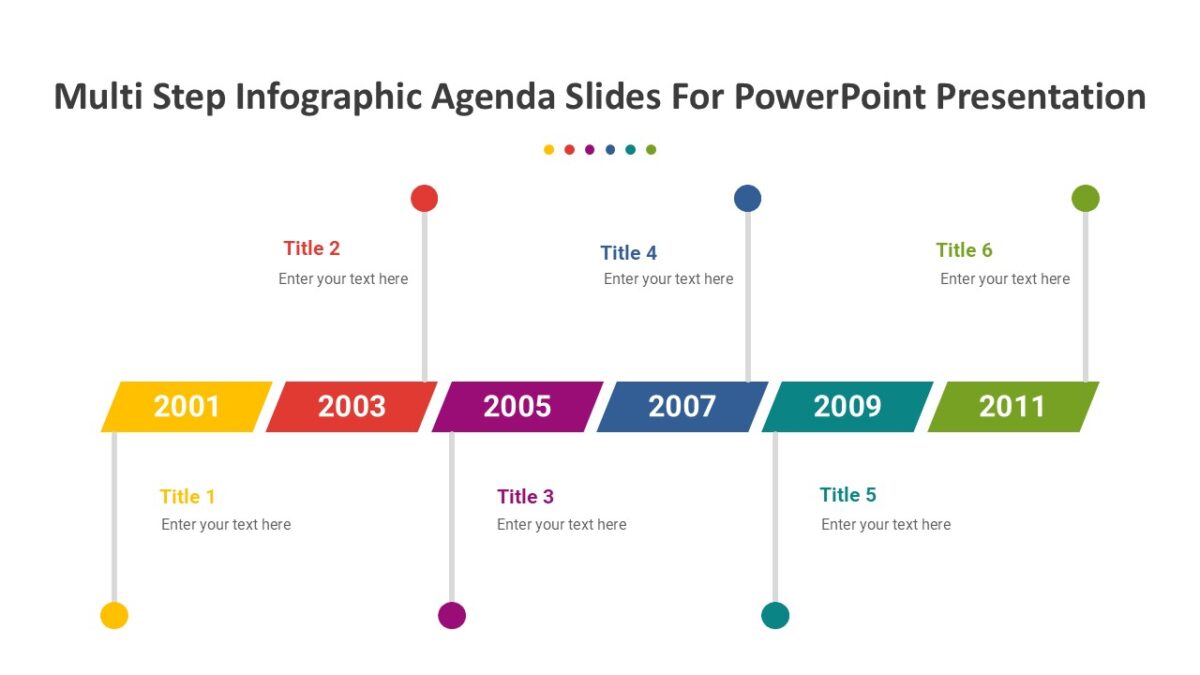 Multi Step Infographic Agenda Slides For PowerPoint Presentation

Title 2
Enter your text here

Title 4
Enter your text here

Title 6
Enter your text here

2001 2003 2005 2007 2009 2011

Title 1
Enter your text here

Title 3
Enter your text here

Title 5
Enter your text here